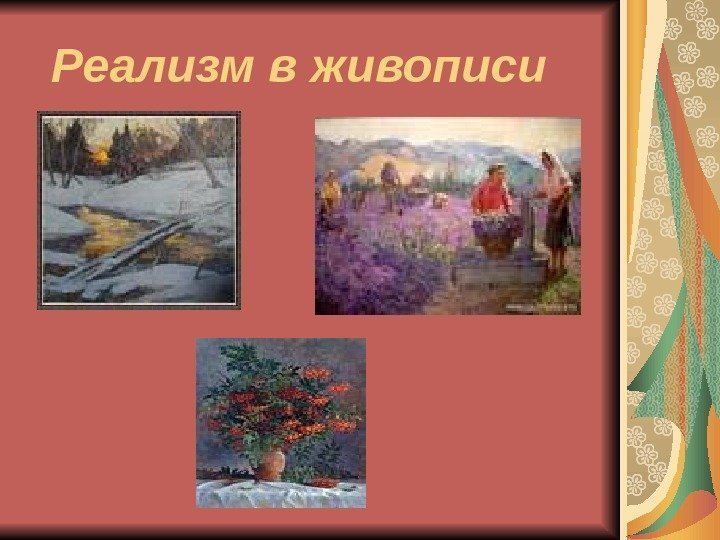 Реализм в живописи